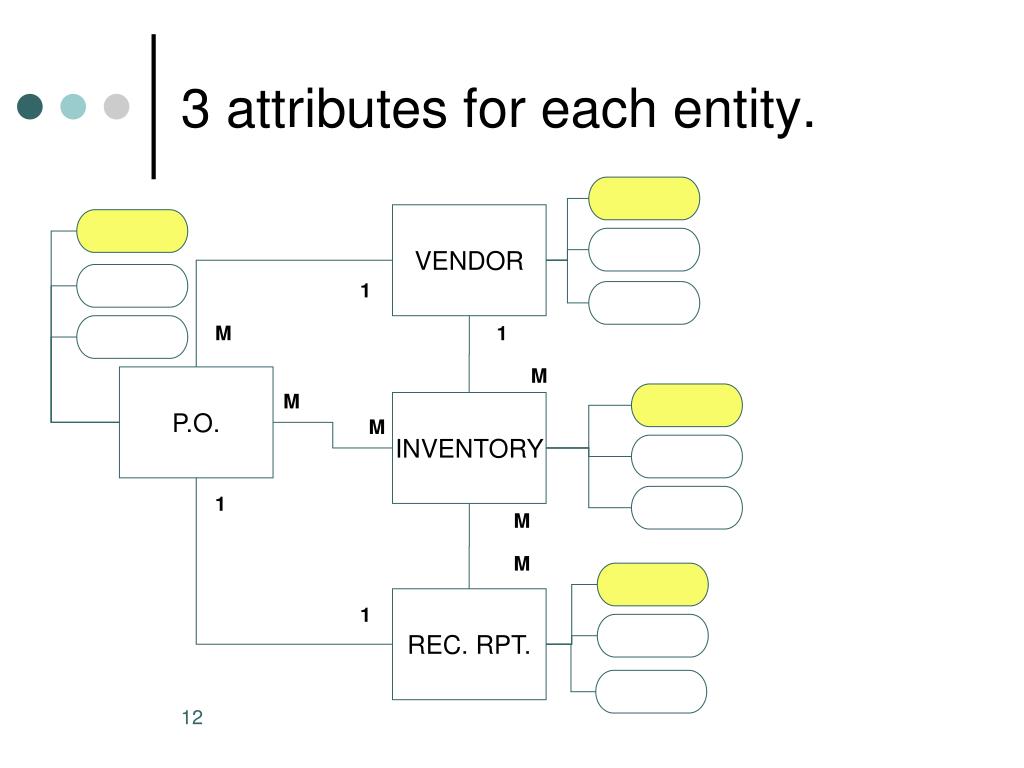 3 attributes for each entity.

VENDOR

1

M

1

M

P.O.

M

M

INVENTORY

1

M

M

1

REC. RPT.

12